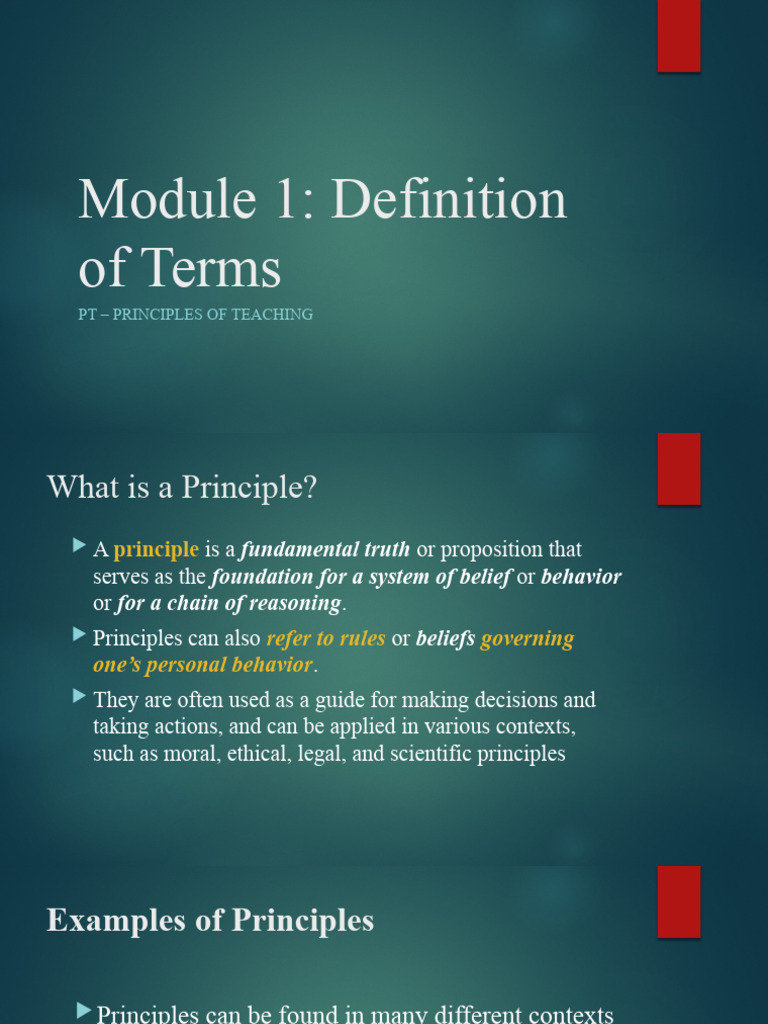 Module 1: Definition of Terms

PT – PRINCIPLES OF TEACHING

What is a Principle?

A principle is a fundamental truth or proposition that serves as the foundation for a system of belief or behavior or for a chain of reasoning.

Principles can also refer to rules or beliefs governing one's personal behavior.

They are often used as a guide for making decisions and taking actions, and can be applied in various contexts, such as moral, ethical, legal, and scientific principles

Examples of Principles

Principles can be found in many different contexts